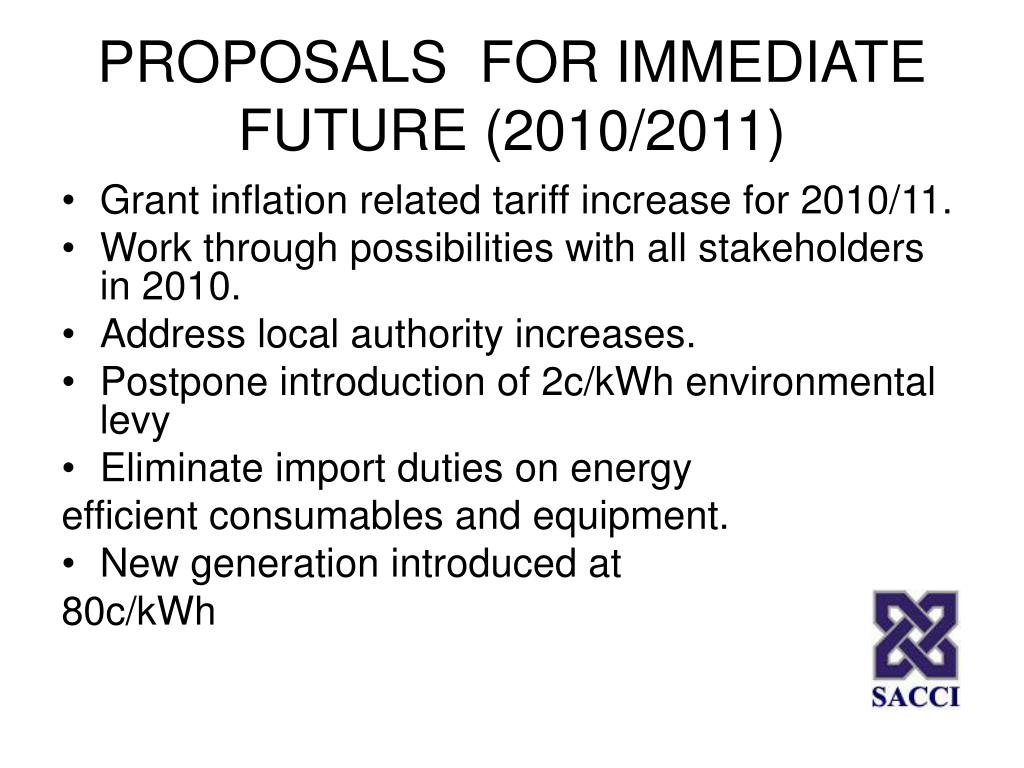 PROPOSALS FOR IMMEDIATE FUTURE (2010/2011)

• Grant inflation related tariff increase for 2010/11.
• Work through possibilities with all stakeholders in 2010.
• Address local authority increases.
• Postpone introduction of 2c/kWh environmental levy
• Eliminate import duties on energy
efficient consumables and equipment.
• New generation introduced at
80c/kWh

SACCI